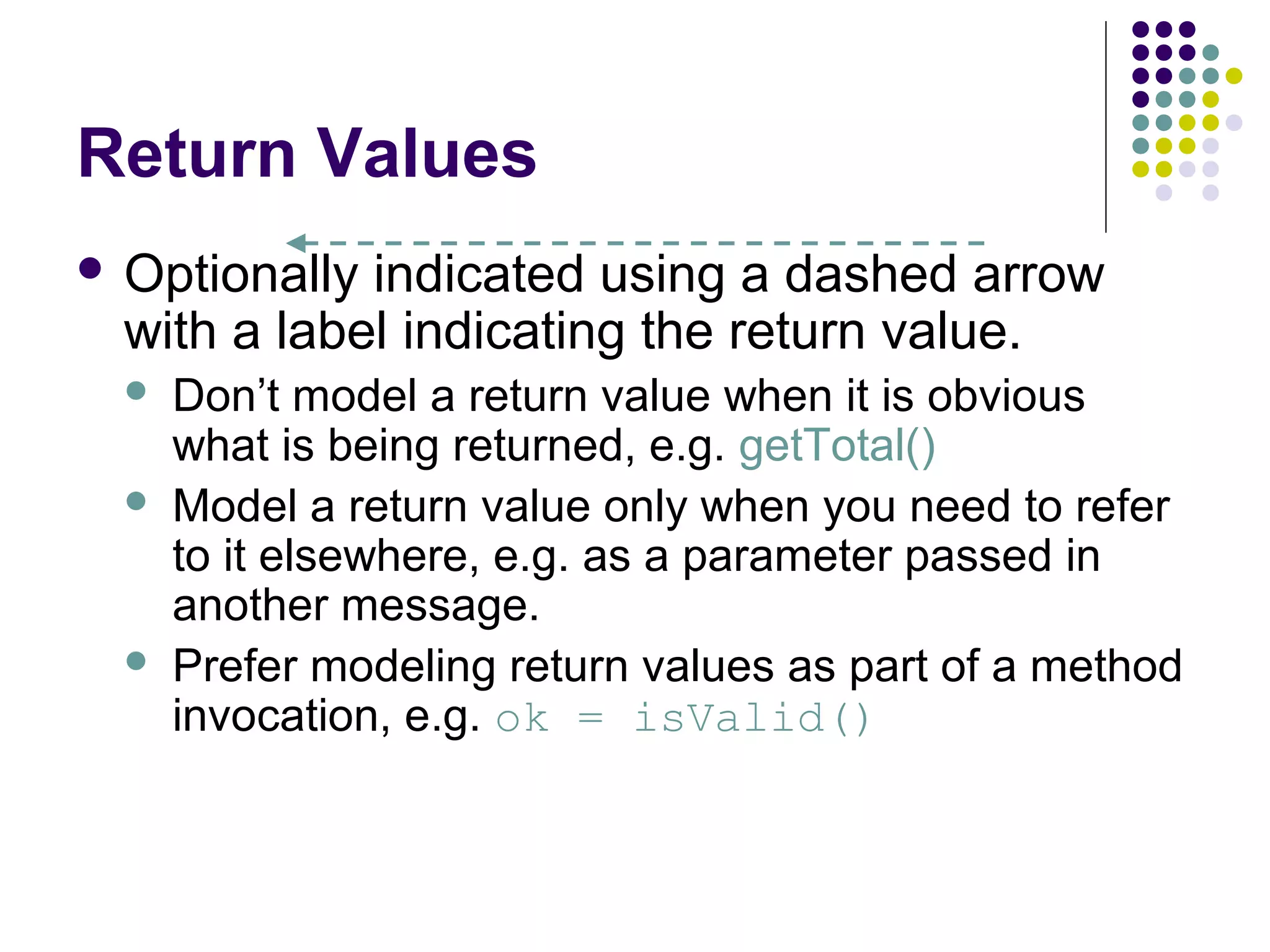 Return Values

- Optionally indicated using a dashed arrow with a label indicating the return value.
  - Don’t model a return value when it is obvious what is being returned, e.g. getTotal()
  - Model a return value only when you need to refer to it elsewhere, e.g. as a parameter passed in another message.
  - Prefer modeling return values as part of a method invocation, e.g. ok = isValid()